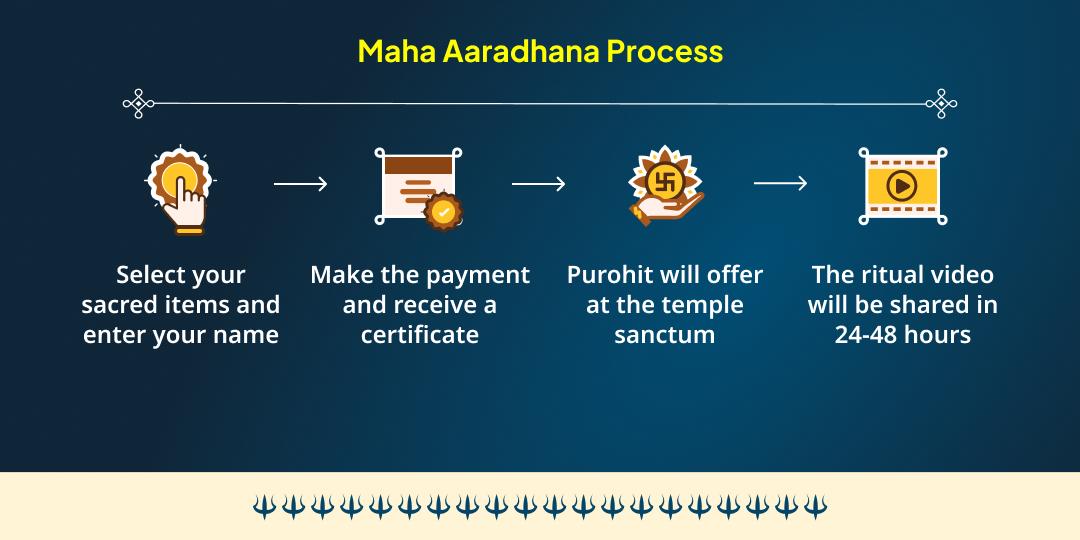 Maha Aaradhana Process

Select your sacred items and enter your name

Make the payment and receive a certificate

Purohit will offer at the temple sanctum

The ritual video will be shared in 24-48 hours